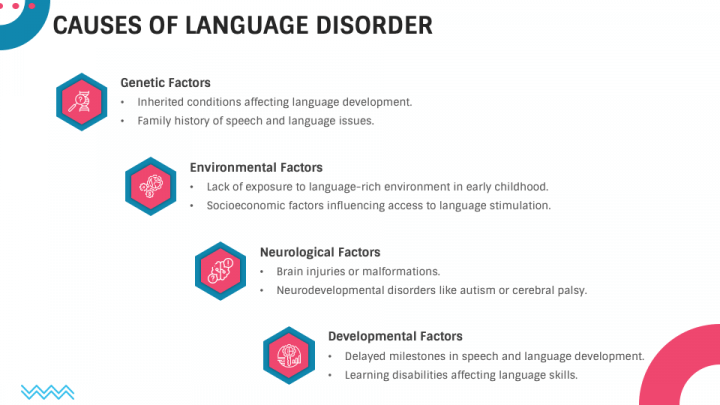 CAUSES OF LANGUAGE DISORDER

Genetic Factors
• Inherited conditions affecting language development.
• Family history of speech and language issues.

Environmental Factors
• Lack of exposure to language-rich environment in early childhood.
• Socioeconomic factors influencing access to language stimulation.

Neurological Factors
• Brain injuries or malformations.
• Neurodevelopmental disorders like autism or cerebral palsy.

Developmental Factors
• Delayed milestones in speech and language development.
• Learning disabilities affecting language skills.